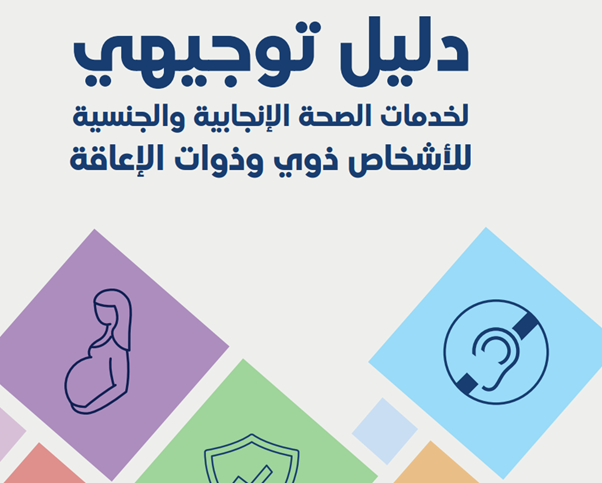 دليل توجيهي
لخدمات الصحة الإنجابية والجنسية
للأشخاص ذوي وذوات الإعاقة